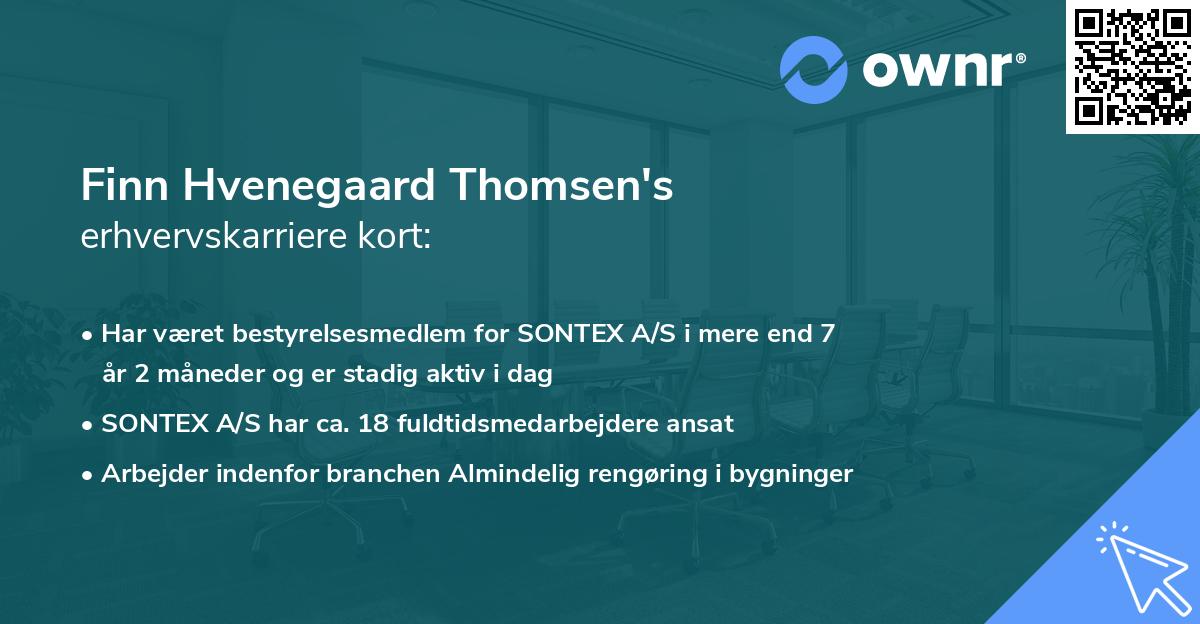 ownr®

Finn Hvenegaard Thomsen's
erhvervskarriere kort:

• Har været bestyrelsesmedlem for SONTEX A/S i mere end 7 år 2 måneder og er stadig aktiv i dag
• SONTEX A/S har ca. 18 fuldtidsmedarbejdere ansat
• Arbejder indenfor branchen Almindelig rengøring i bygninger